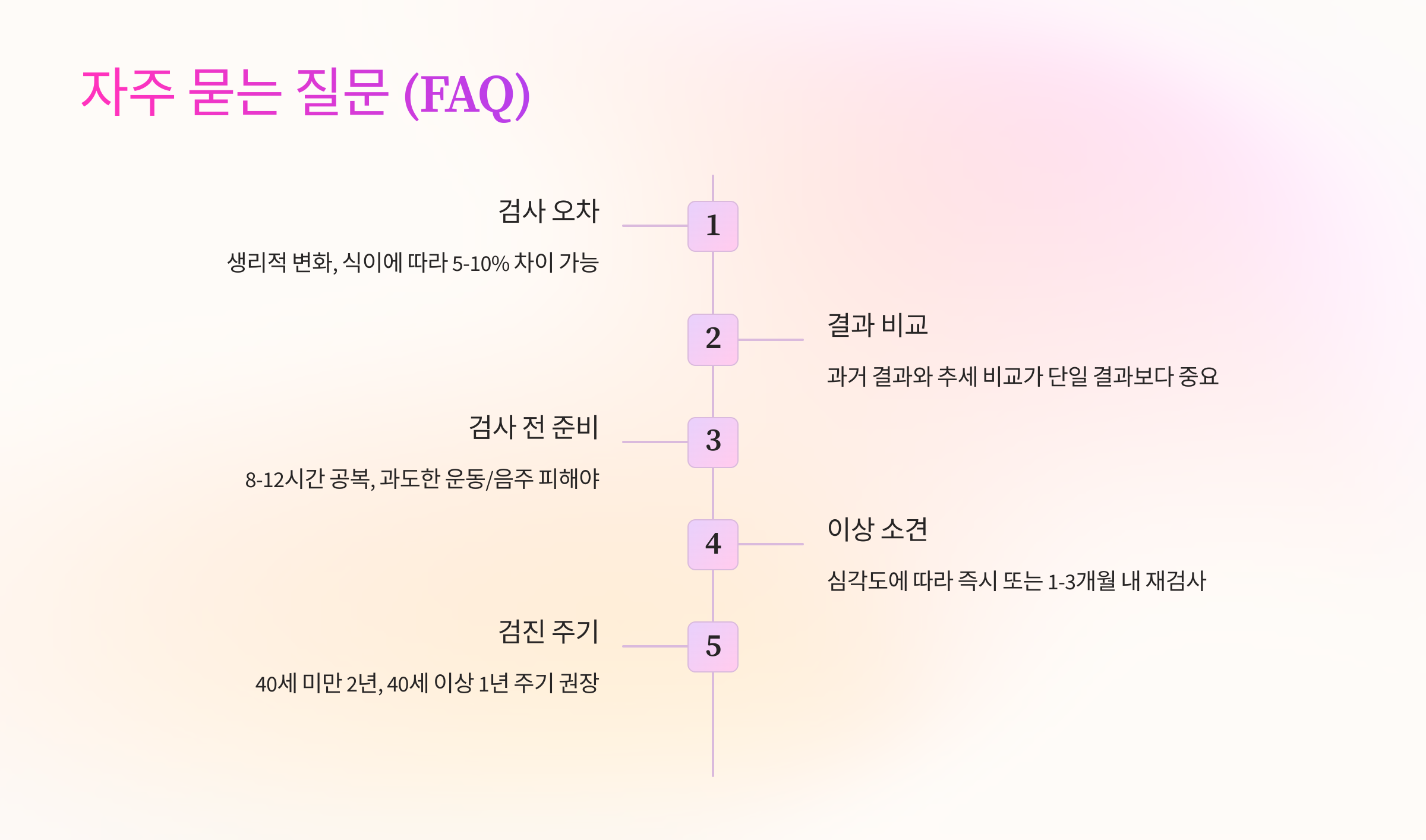 자주 묻는 질문 (FAQ)

1

검사 오차

생리적 변화, 식이에 따라 5-10% 차이 가능

2

결과 비교

과거 결과와 추세 비교가 단일 결과보다 중요

3

검사 전 준비

8-12시간 공복, 과도한 운동/음주 피해야

4

이상 소견

심각도에 따라 즉시 또는 1-3개월 내 재검사

5

검진 주기

40세 미만 2년, 40세 이상 1년 주기 권장